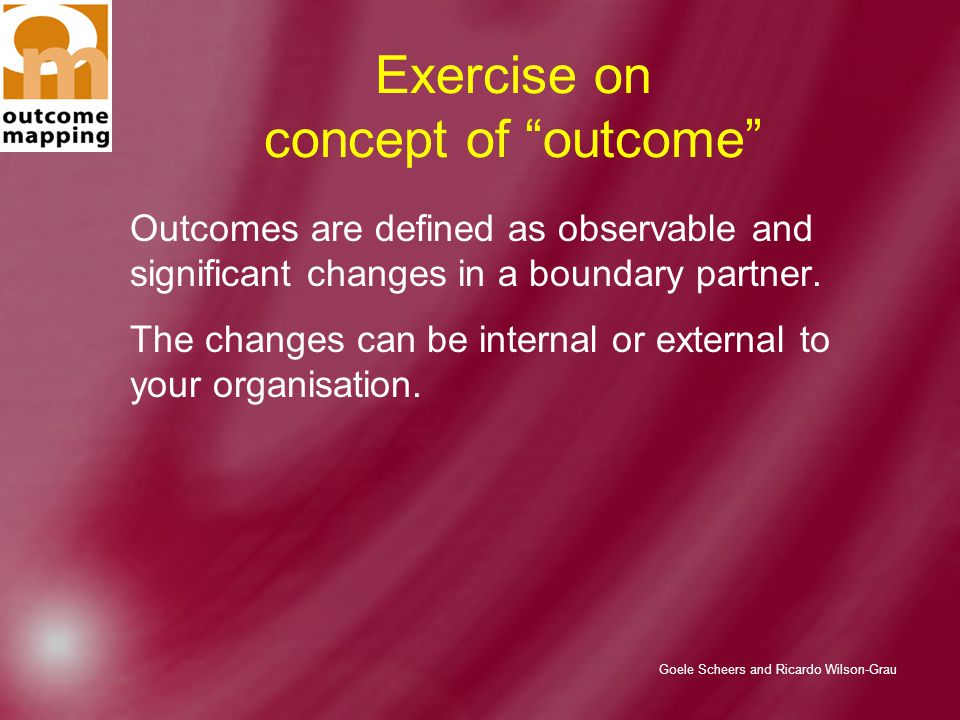 outcome mapping

Exercise on concept of “outcome”

Outcomes are defined as observable and significant changes in a boundary partner.

The changes can be internal or external to your organisation.

Goele Scheers and Ricardo Wilson-Grau